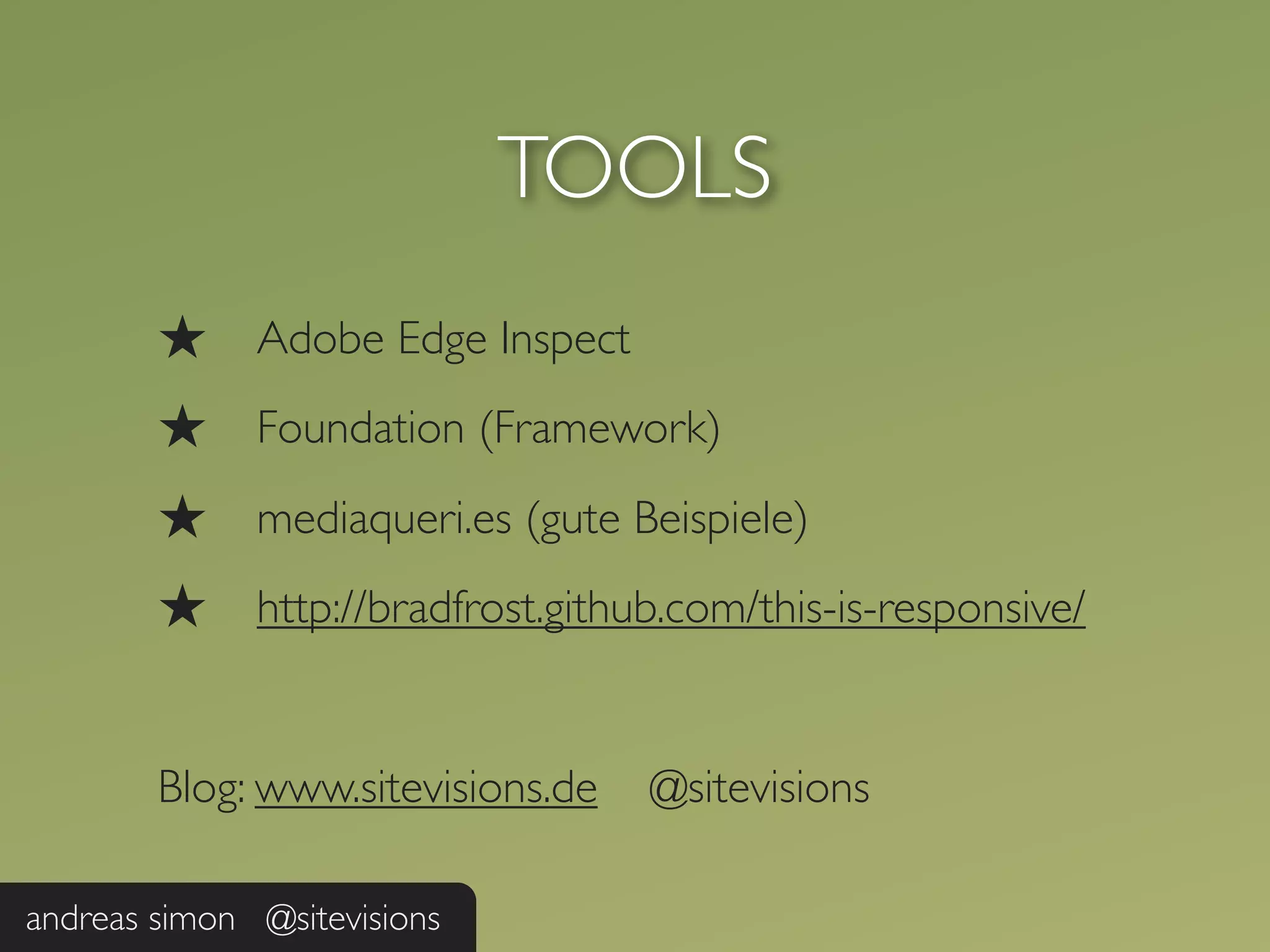 TOOLS

★ Adobe Edge Inspect

★ Foundation (Framework)

★ mediaqueri.es (gute Beispiele)

★ http://bradfrost.github.com/this-is-responsive/

Blog: www.sitevisions.de @sitevisions

andreas simon @sitevisions